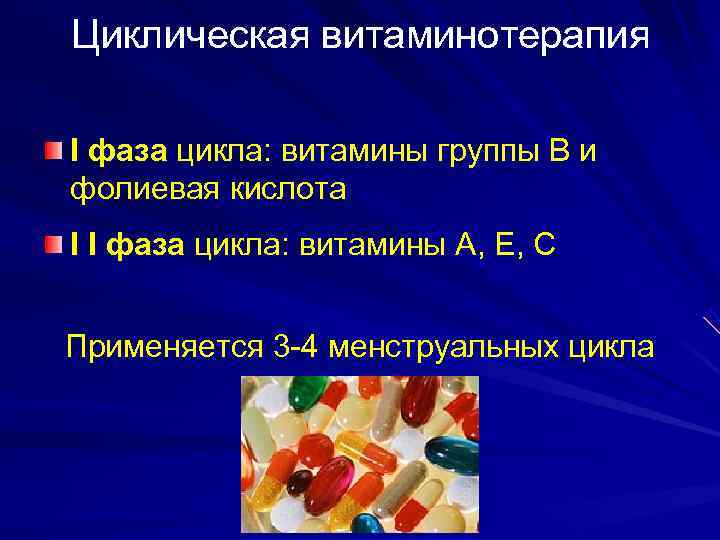 Циклическая витаминотерапия

I фаза цикла: витамины группы В и фолиевая кислота

I I фаза цикла: витамины А, Е, С

Применяется 3-4 менструальных цикла